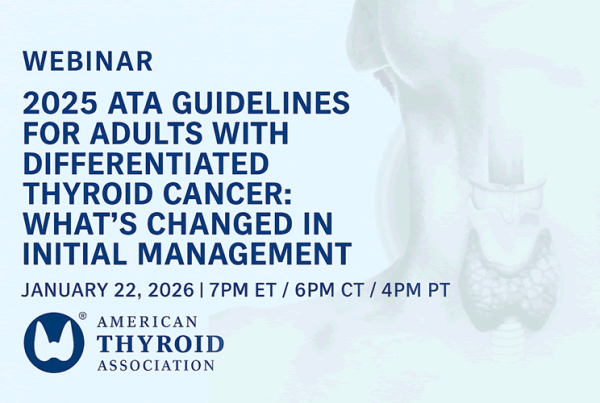 WEBINAR

2025 ATA GUIDELINES FOR ADULTS WITH DIFFERENTIATED THYROID CANCER: WHAT'S CHANGED IN INITIAL MANAGEMENT

JANUARY 22, 2026 | 7PM ET / 6PM CT / 4PM PT

® AMERICAN THYROID ASSOCIATION